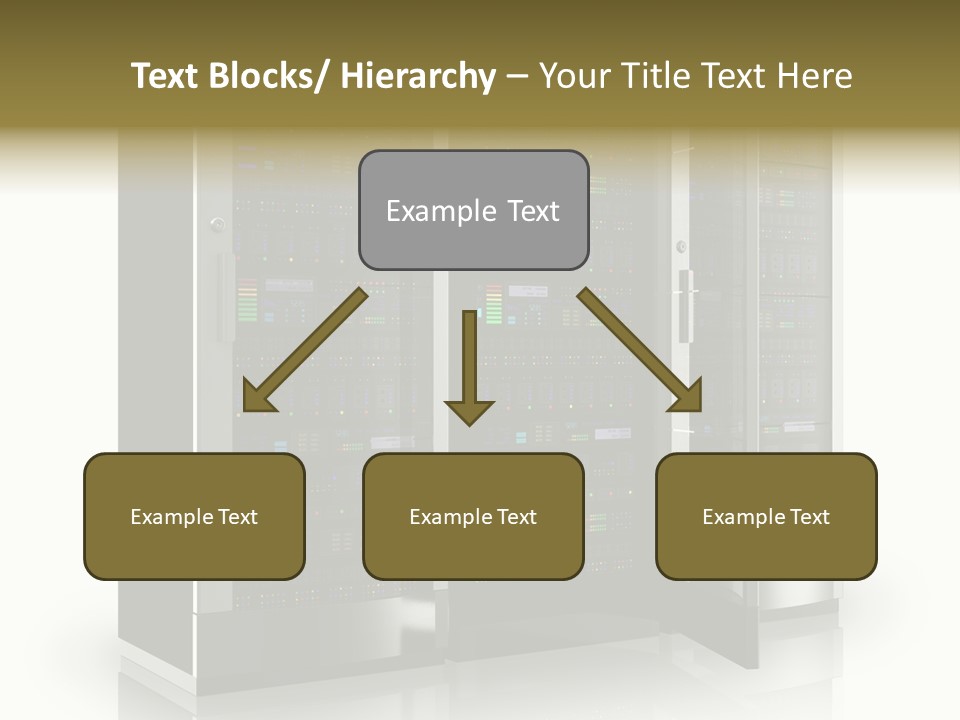 Text Blocks/ Hierarchy – Your Title Text Here

Example Text

Example Text

Example Text

Example Text